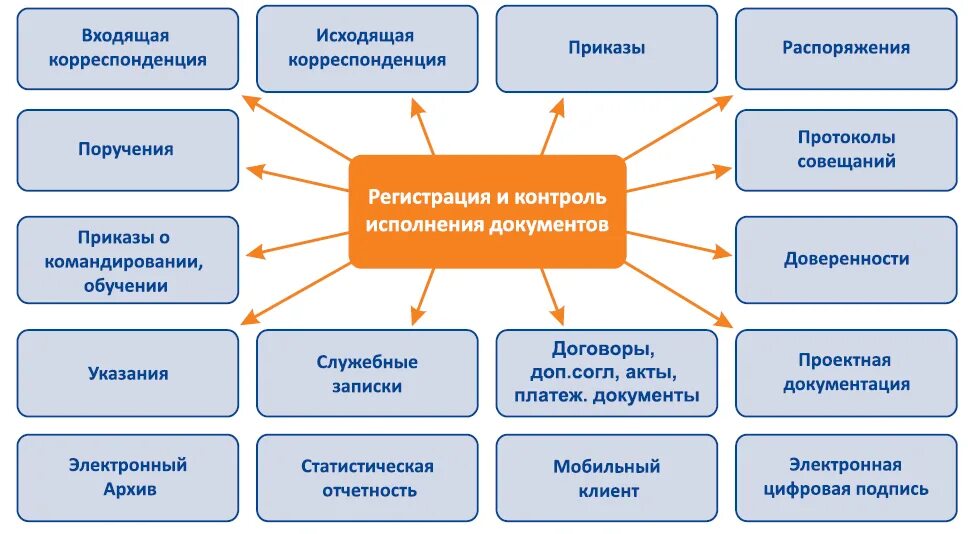 Входящая корреспонденция

Исходящая корреспонденция

Приказы

Распоряжения

Поручения

Регистрация и контроль исполнения документов

Протоколы совещаний

Приказы о командировании, обучении

Доверенности

Указания

Служебные записки

Договоры, доп.согл, акты, платеж. документы

Проектная документация

Электронный Архив

Статистическая отчетность

Мобильный клиент

Электронная цифровая подпись